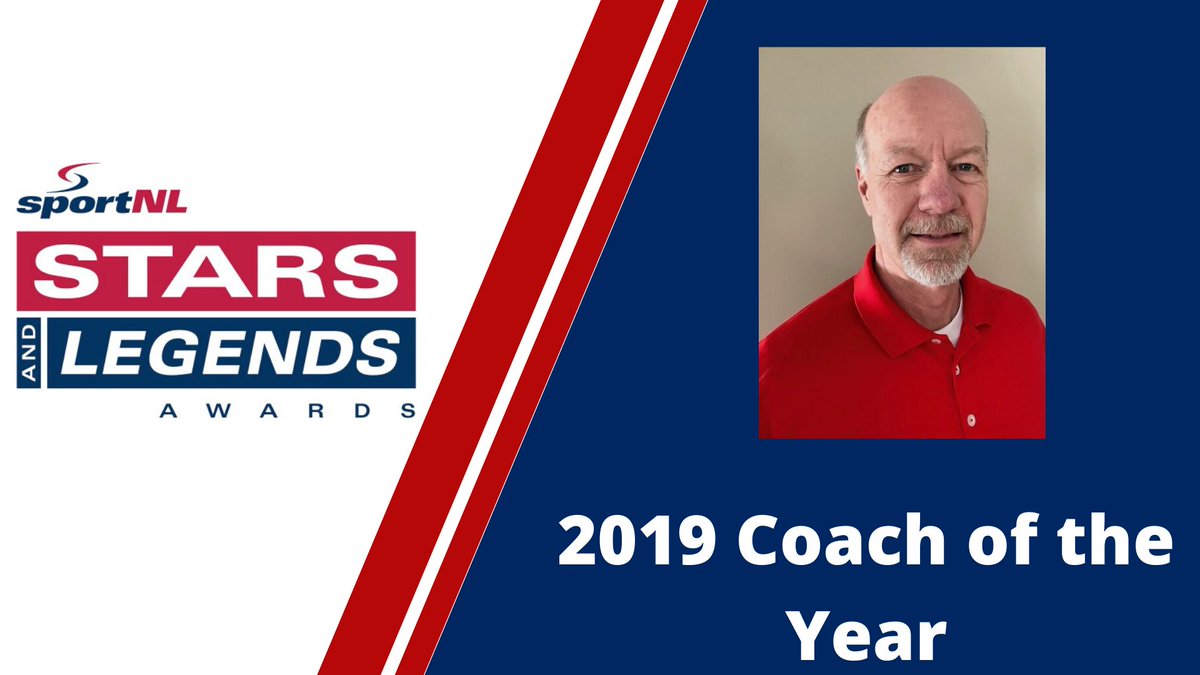 sportNL
STARS
AND
LEGENDS
AWARDS

2019 Coach of the Year